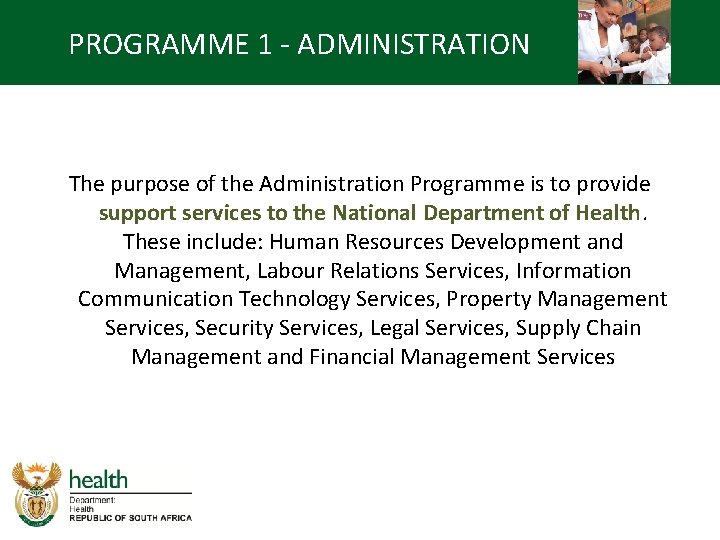 PROGRAMME 1 - ADMINISTRATION

The purpose of the Administration Programme is to provide support services to the National Department of Health. These include: Human Resources Development and Management, Labour Relations Services, Information Communication Technology Services, Property Management Services, Security Services, Legal Services, Supply Chain Management and Financial Management Services

health
Department:
Health
REPUBLIC OF SOUTH AFRICA